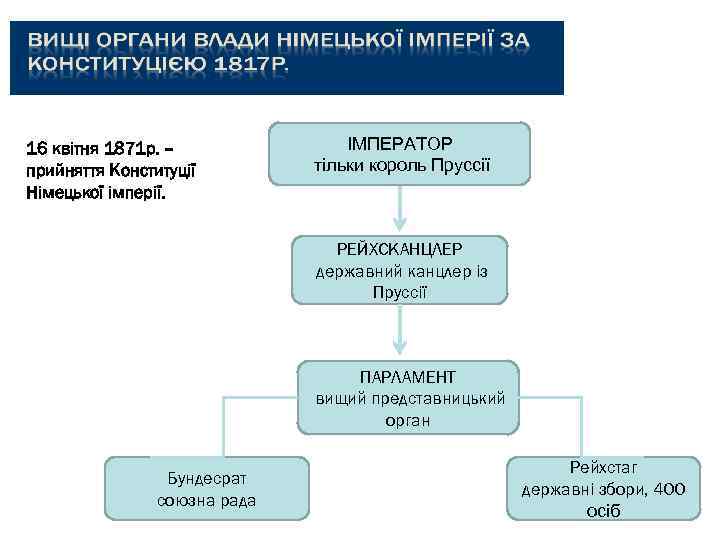 ВИЩІ ОРГАНИ ВЛАДИ НІМЕЦЬКОЇ ІМПЕРІЇ ЗА КОНСТИТУЦІЄЮ 1817Р.

16 квітня 1871р. – прийняття Конституції Німецької імперії.

ІМПЕРАТОР
тільки король Пруссії

РЕЙХСКАНЦЛЕР
державний канцлер із Пруссії

ПАРЛАМЕНТ
вищий представницький орган

Бундесрат
союзна рада

Рейхстаг
державні збори, 400 осіб